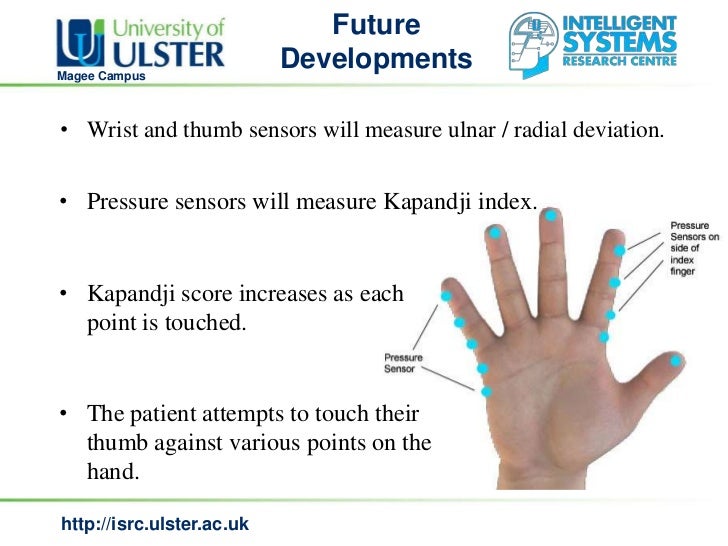 University of ULSTER
Magee Campus

Future Developments

INTELLIGENT SYSTEMS RESEARCH CENTRE

• Wrist and thumb sensors will measure ulnar / radial deviation.

• Pressure sensors will measure Kapandji index.

• Kapandji score increases as each point is touched.

• The patient attempts to touch their thumb against various points on the hand.

Pressure Sensors on side of index finger

Pressure Sensor

http://isrc.ulster.ac.uk